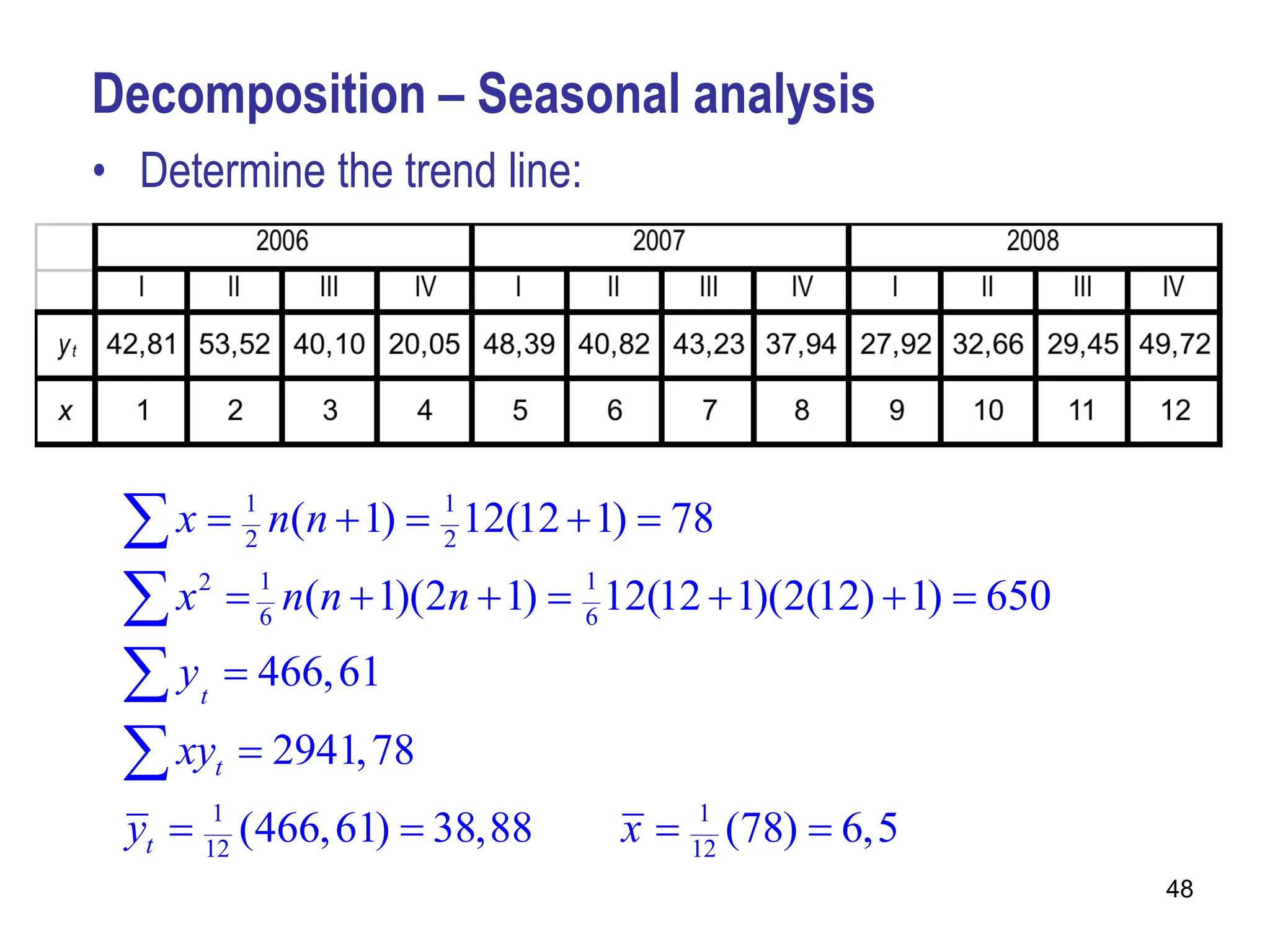 Decomposition – Seasonal analysis

• Determine the trend line:

| | 2006 | | | | 2007 | | | | 2008 | | | |
|---|---|---|---|---|---|---|---|---|---|---|---|---|
| | I | II | III | IV | I | II | III | IV | I | II | III | IV |
| $y_t$ | 42,81 | 53,52 | 40,10 | 20,05 | 48,39 | 40,82 | 43,23 | 37,94 | 27,92 | 32,66 | 29,45 | 49,72 |
| $x$ | 1 | 2 | 3 | 4 | 5 | 6 | 7 | 8 | 9 | 10 | 11 | 12 |

$\sum x = \frac{1}{2}n(n+1) = \frac{1}{2}12(12+1) = 78$

$\sum x^2 = \frac{1}{6}n(n+1)(2n+1) = \frac{1}{6}12(12+1)(2(12)+1) = 650$

$\sum y_t = 466,61$

$\sum xy_t = 2941,78$

$\bar{y}_t = \frac{1}{12}(466,61) = 38,88$ $\bar{x} = \frac{1}{12}(78) = 6,5$

48